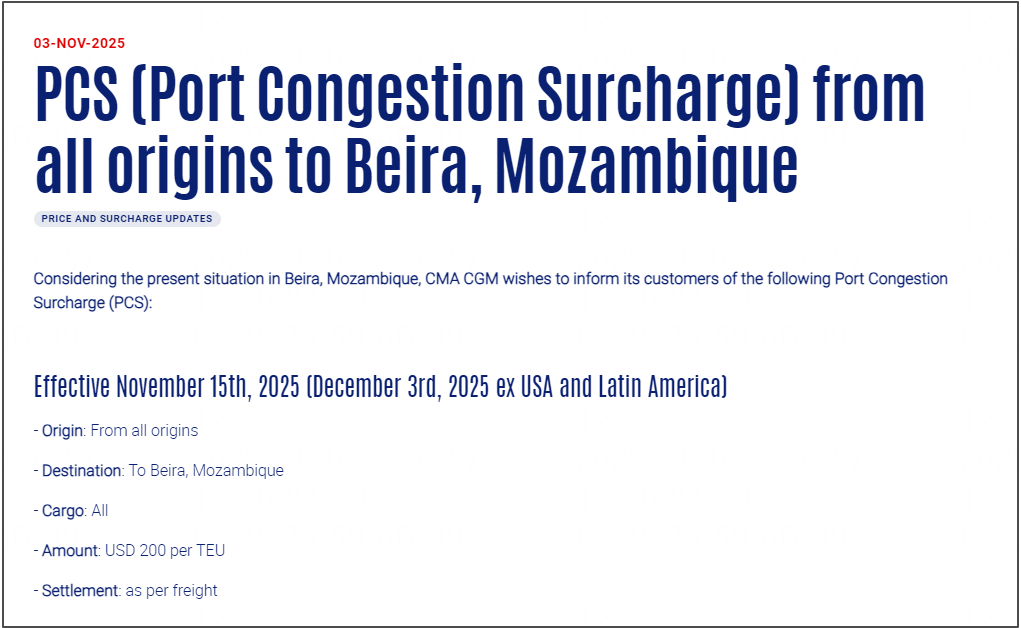 03-NOV-2025

PCS (Port Congestion Surcharge) from all origins to Beira, Mozambique

PRICE AND SURCHARGE UPDATES

Considering the present situation in Beira, Mozambique, CMA CGM wishes to inform its customers of the following Port Congestion Surcharge (PCS):

Effective November 15th, 2025 (December 3rd, 2025 ex USA and Latin America)

- Origin: From all origins

- Destination: To Beira, Mozambique

- Cargo: All

- Amount: USD 200 per TEU

- Settlement: as per freight